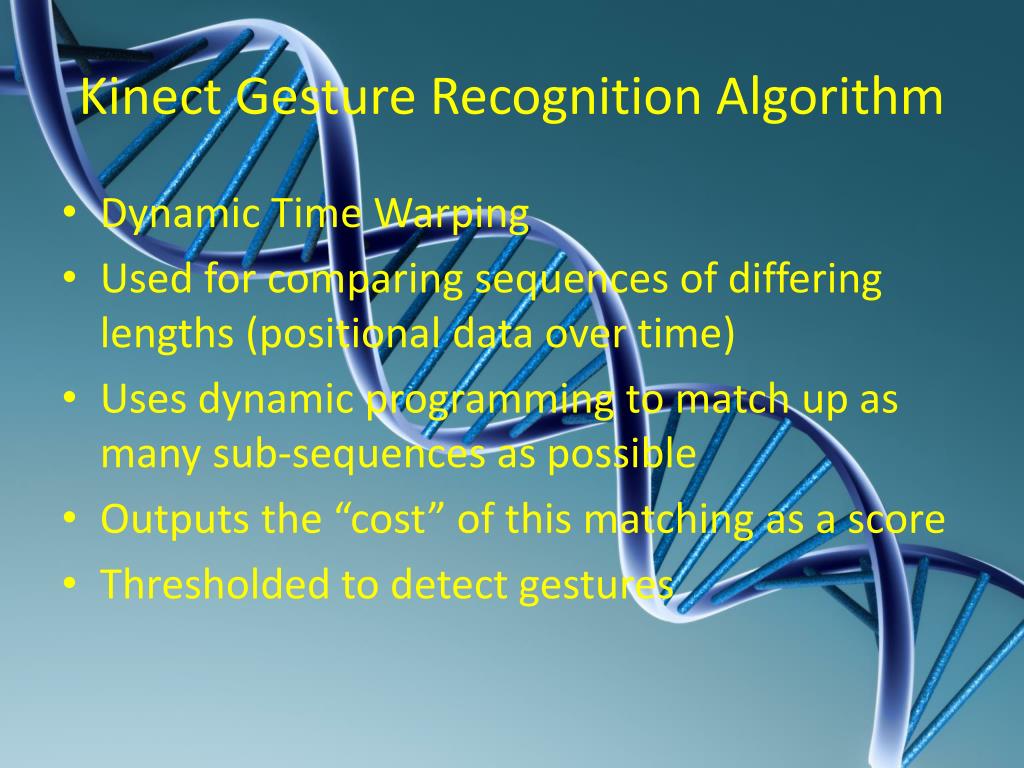 Kinect Gesture Recognition Algorithm

• Dynamic Time Warping
• Used for comparing sequences of differing lengths (positional data over time)
• Uses dynamic programming to match up as many sub-sequences as possible
• Outputs the “cost” of this matching as a score
• Thresholded to detect gestures